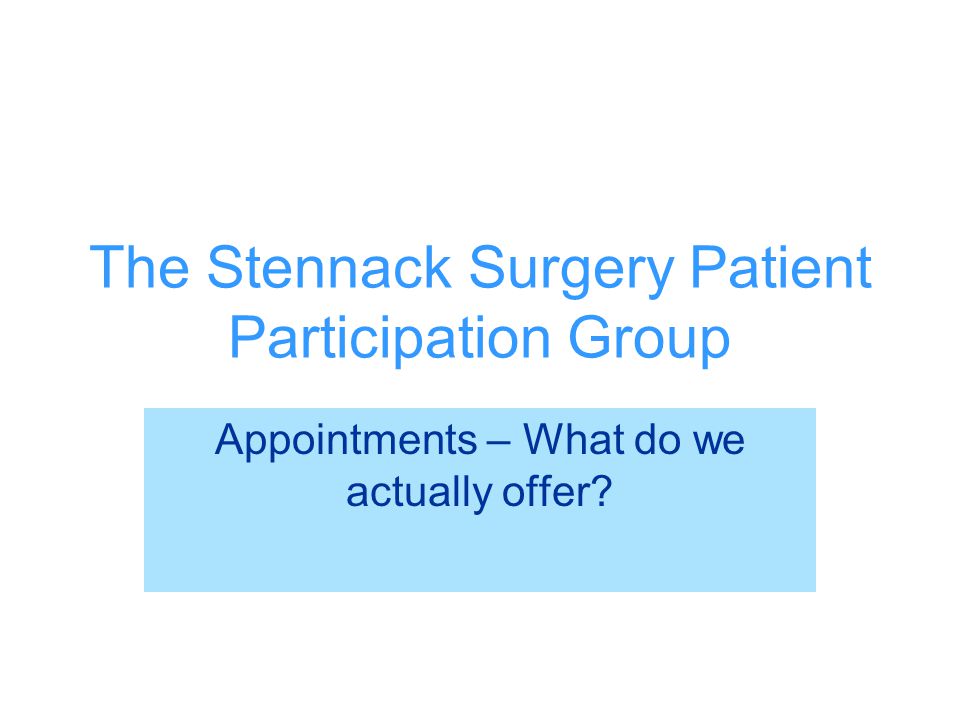 The Stennack Surgery Patient Participation Group

Appointments – What do we actually offer?